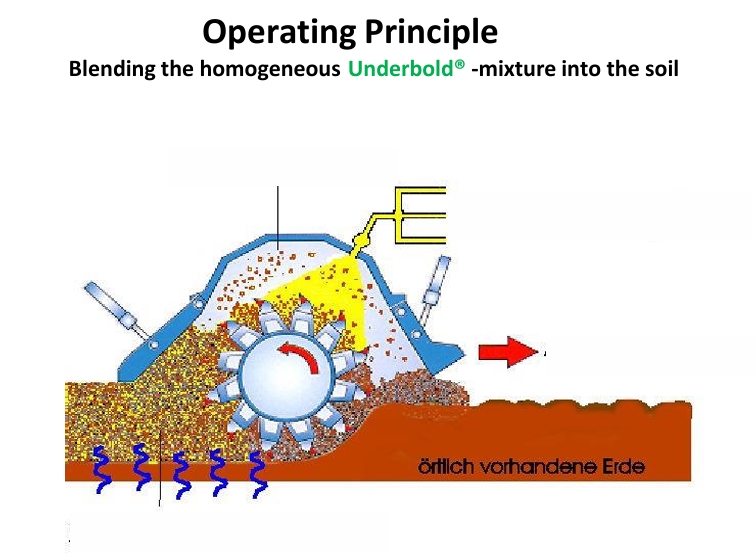 Operating Principle

Blending the homogeneous Underbold® -mixture into the soil

örtlich vorhandene Erde